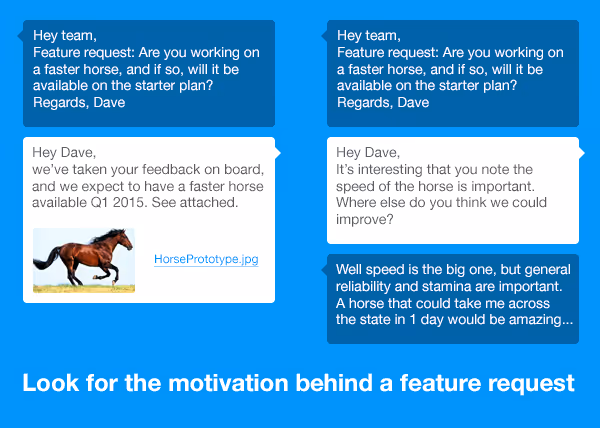 Hey team,
Feature request: Are you working on a faster horse, and if so, will it be available on the starter plan?
Regards, Dave

Hey Dave,
we've taken your feedback on board, and we expect to have a faster horse available Q1 2015. See attached.

HorsePrototype.jpg

Hey team,
Feature request: Are you working on a faster horse, and if so, will it be available on the starter plan?
Regards, Dave

Hey Dave,
It's interesting that you note the speed of the horse is important. Where else do you think we could improve?

Well speed is the big one, but general reliability and stamina are important. A horse that could take me across the state in 1 day would be amazing...

Look for the motivation behind a feature request